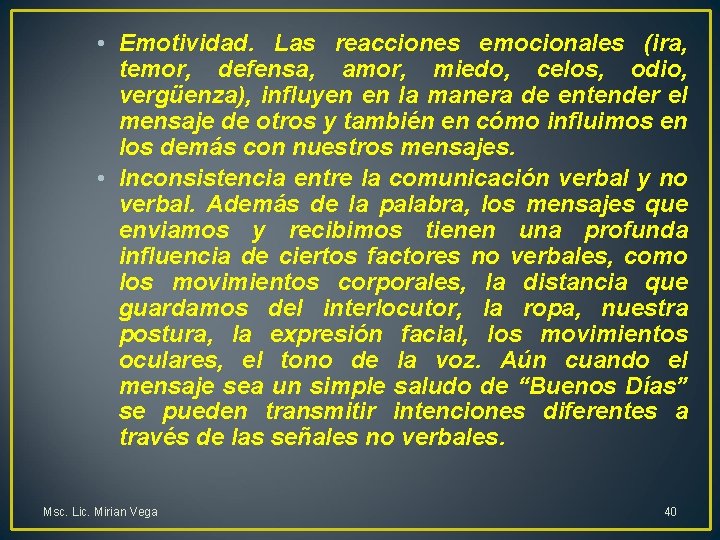 • Emotividad. Las reacciones emocionales (ira, temor, defensa, amor, miedo, celos, odio, vergüenza), influyen en la manera de entender el mensaje de otros y también en cómo influimos en los demás con nuestros mensajes.

• Inconsistencia entre la comunicación verbal y no verbal. Además de la palabra, los mensajes que enviamos y recibimos tienen una profunda influencia de ciertos factores no verbales, como los movimientos corporales, la distancia que guardamos del interlocutor, la ropa, nuestra postura, la expresión facial, los movimientos oculares, el tono de la voz. Aún cuando el mensaje sea un simple saludo de “Buenos Días” se pueden transmitir intenciones diferentes a través de las señales no verbales.

Msc. Lic. Mirian Vega

40